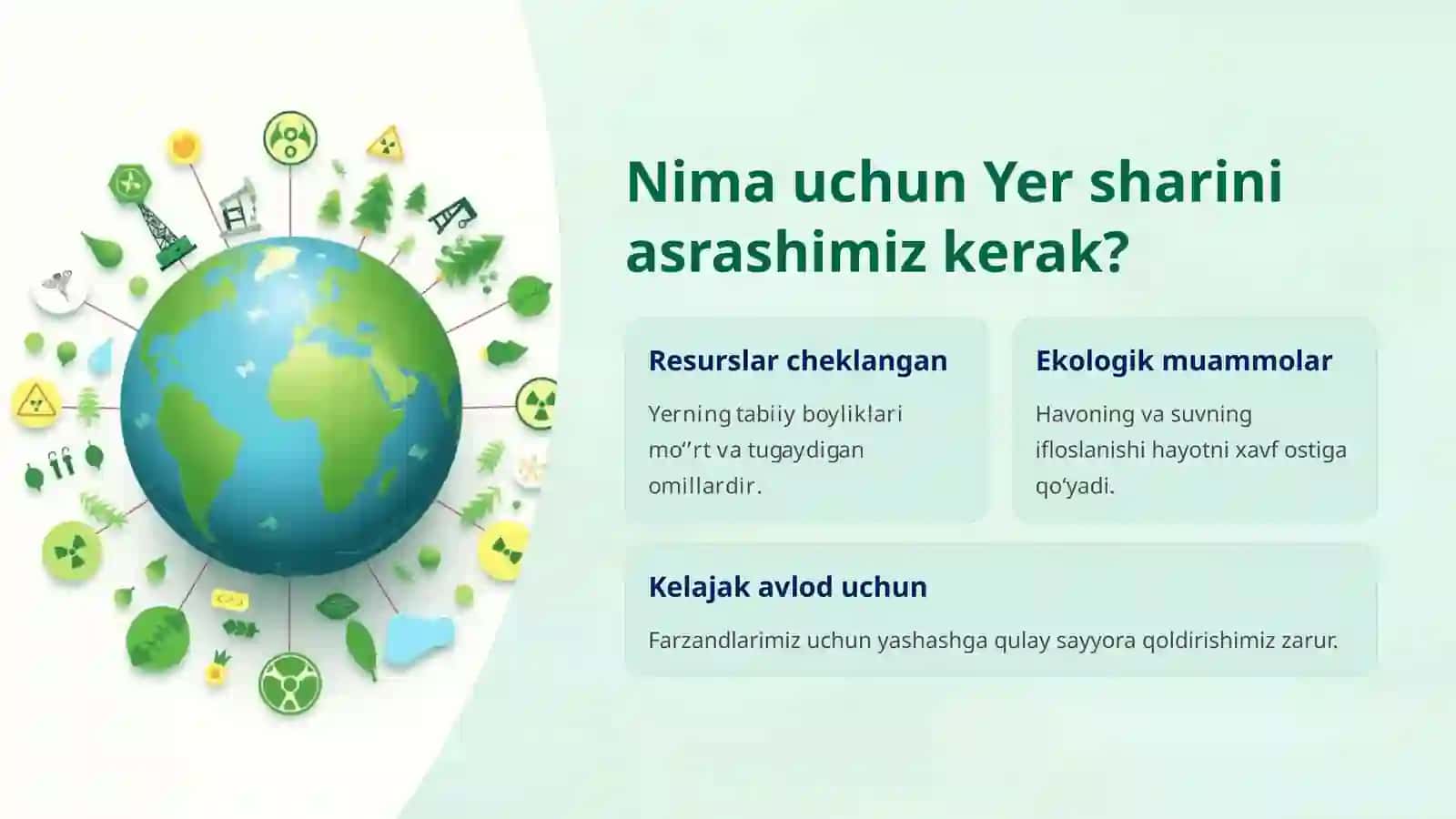 Nima uchun Yer sharini asrashimiz kerak?

Resurslar cheklangan

Yerning tabiiy boyliklari mo‘‘rt va tugaydigan omillardir.

Ekologik muammolar

Havoning va suvning ifloslanishi hayotni xavf ostiga qo‘yadi.

Kelajak avlod uchun

Farzandlarimiz uchun yashashga qulay sayyora qoldirishimiz zarur.